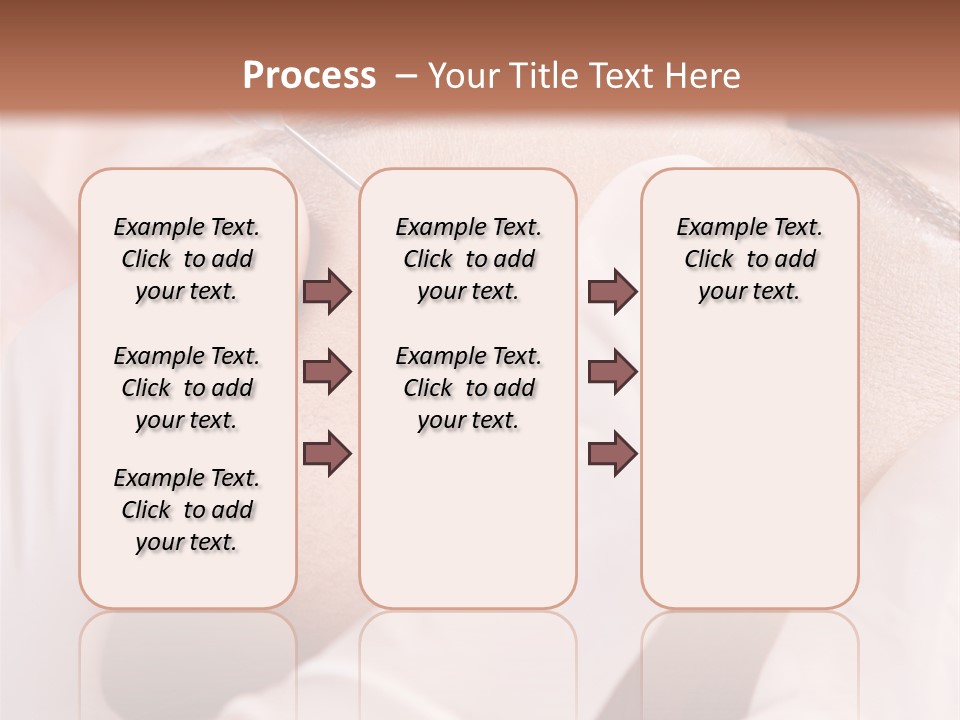 Process – Your Title Text Here

Example Text. Click to add your text.

Example Text. Click to add your text.

Example Text. Click to add your text.

Example Text. Click to add your text.

Example Text. Click to add your text.

Example Text. Click to add your text.